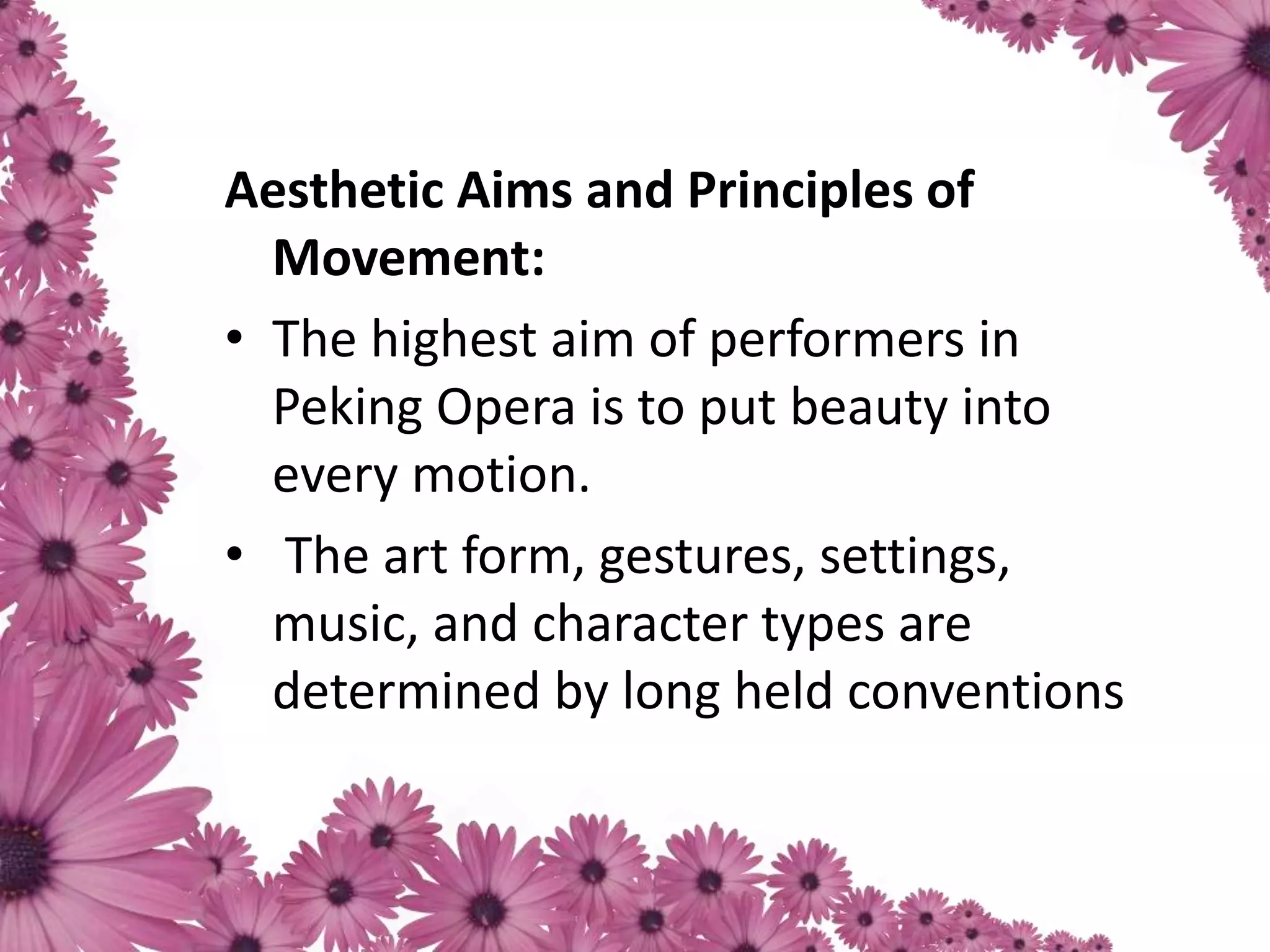 Aesthetic Aims and Principles of Movement:

• The highest aim of performers in Peking Opera is to put beauty into every motion.

• The art form, gestures, settings, music, and character types are determined by long held conventions